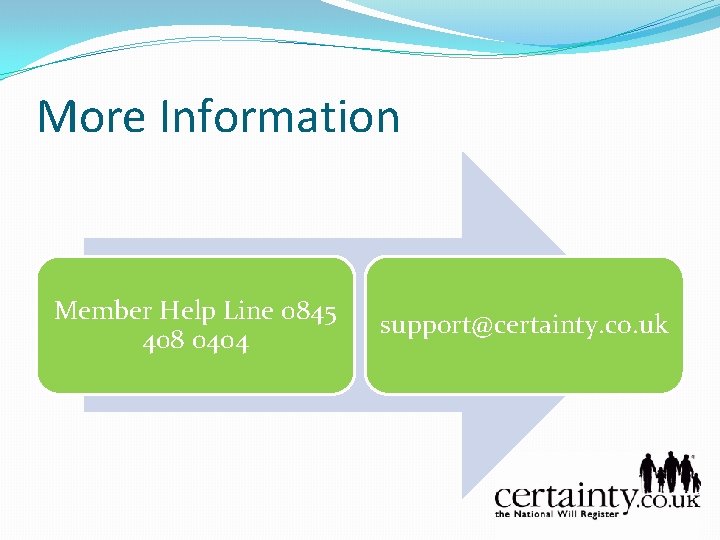 More Information

Member Help Line 0845 408 0404

support@certainty.co.uk

certainty.co.uk
the National Will Register